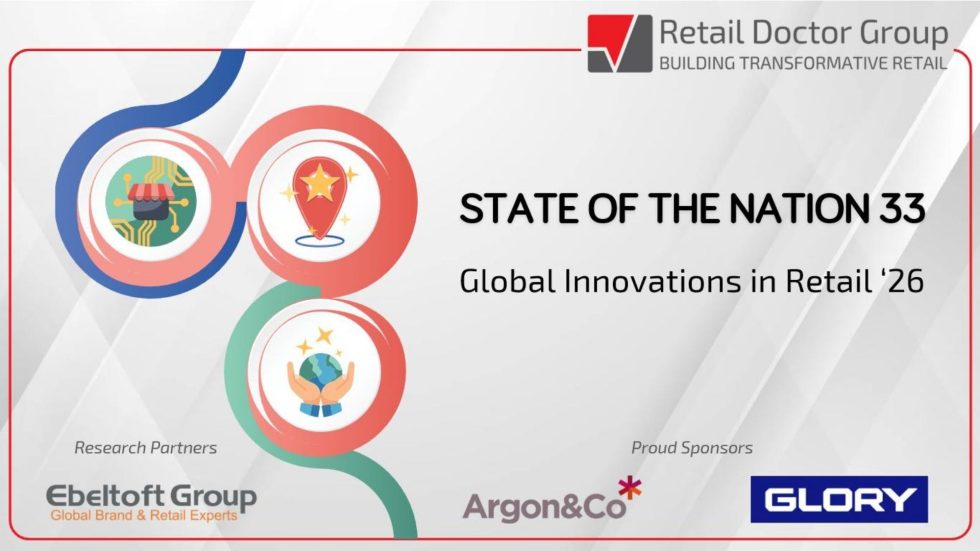 Retail Doctor Group
BUILDING TRANSFORMATIVE RETAIL

STATE OF THE NATION 33

Global Innovations in Retail '26

Research Partners

Ebeltoft Group
Global Brand & Retail Experts

Proud Sponsors

Argon&Co

GLORY